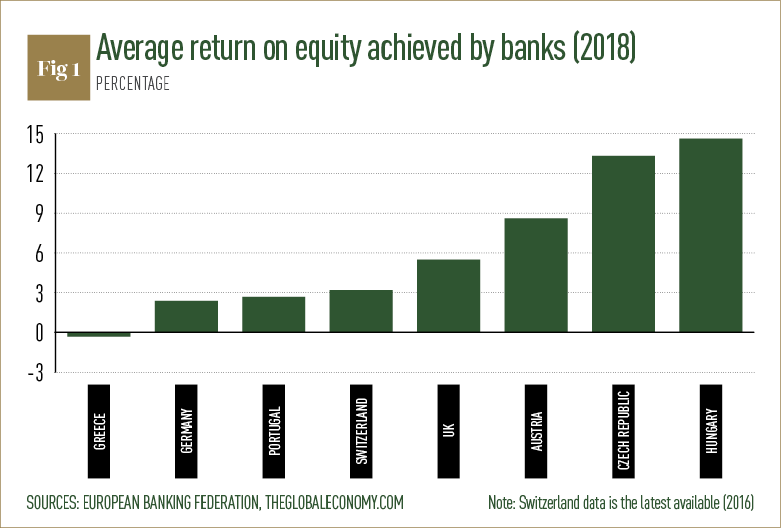 Fig 1

Average return on equity achieved by banks (2018)

PERCENTAGE

15
12
9
6
3
0
-3

GREECE
GERMANY
PORTUGAL
SWITZERLAND
UK
AUSTRIA
CZECH REPUBLIC
HUNGARY

SOURCES: EUROPEAN BANKING FEDERATION, THEGLOBALECONOMY.COM

Note: Switzerland data is the latest available (2016)